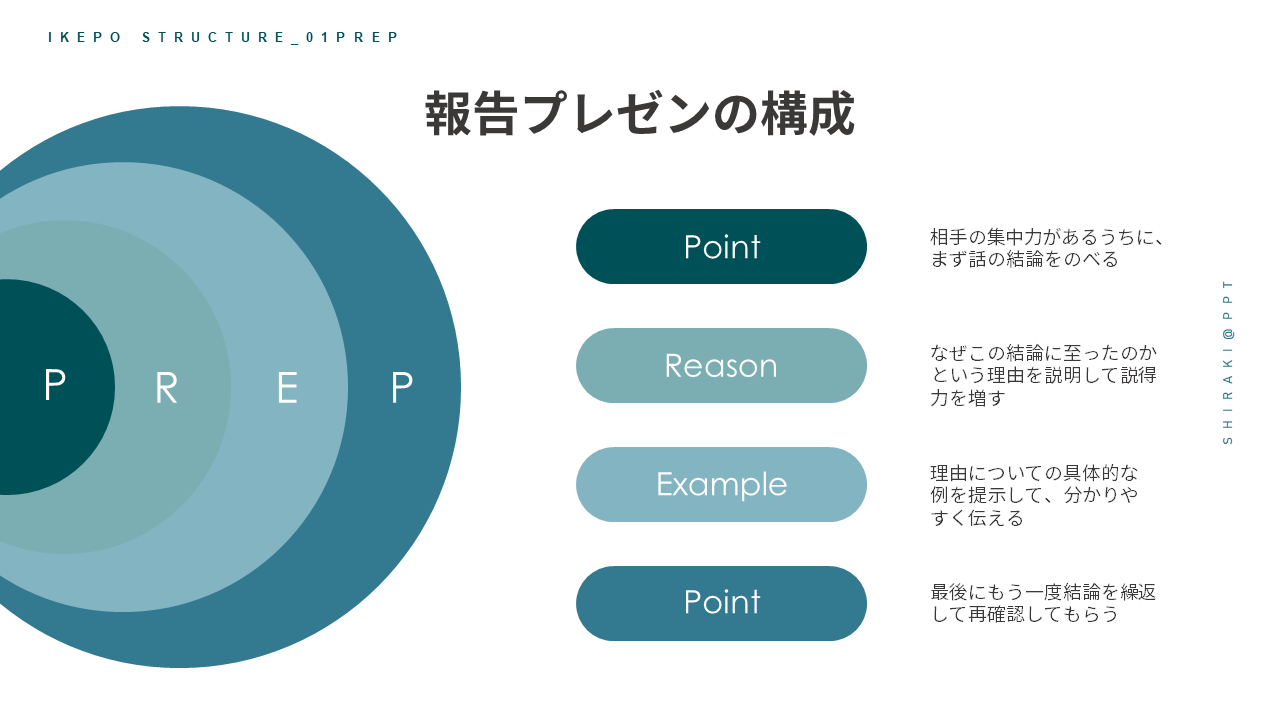 IKEPO STRUCTURE_01PREP

報告プレゼンの構成

P R E P

Point

相手の集中力があるうちに、まず話の結論をのべる

Reason

なぜこの結論に至ったのかという理由を説明して説得力を増す

Example

理由についての具体的な例を提示して、分かりやすく伝える

Point

最後にもう一度結論を繰返して再確認してもらう

SHIRAKI@PPT